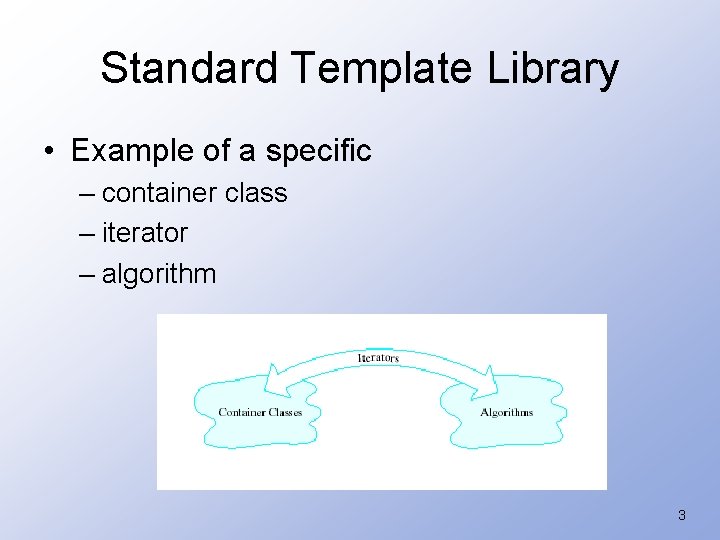 Standard Template Library

• Example of a specific
– container class
– iterator
– algorithm

Iterators

Container Classes

Algorithms

3